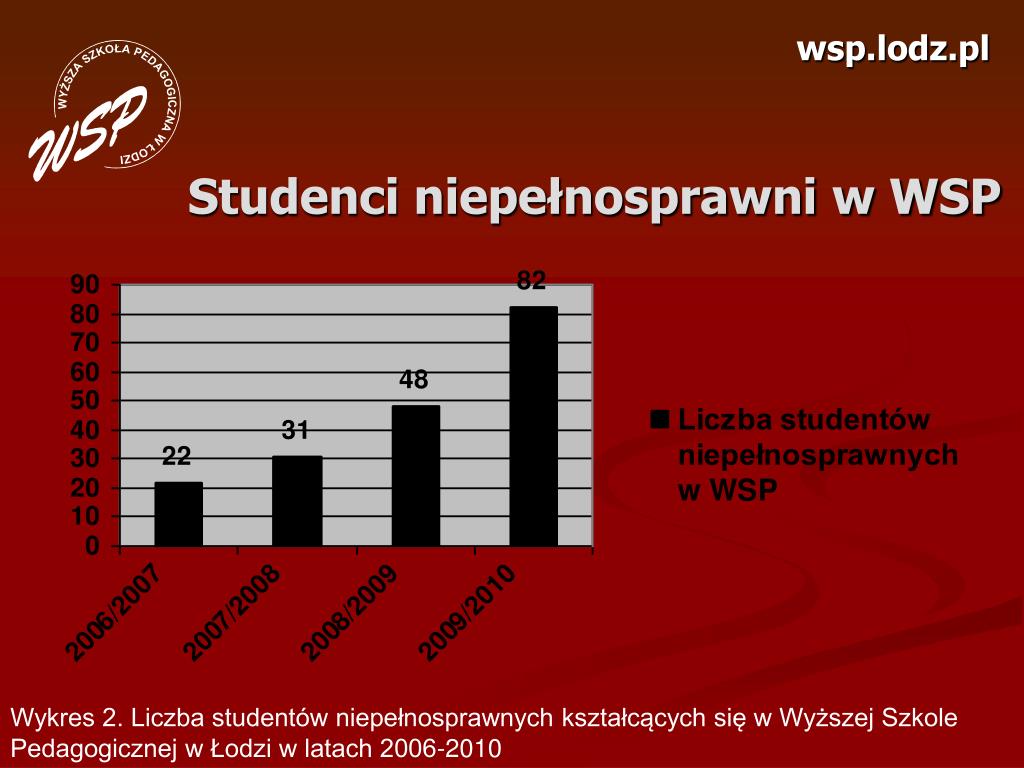 WYŻSZA SZKOŁA PEDAGOGICZNA W ŁODZI
WSP

wsp.lodz.pl

Studenci niepełnosprawni w WSP

90
80
70
60
50
40
30
20
10
0

22
31
48
82

2006/2007
2007/2008
2008/2009
2009/2010

Liczba studentów niepełnosprawnych w WSP

Wykres 2. Liczba studentów niepełnosprawnych kształcących się w Wyższej Szkole Pedagogicznej w Łodzi w latach 2006-2010